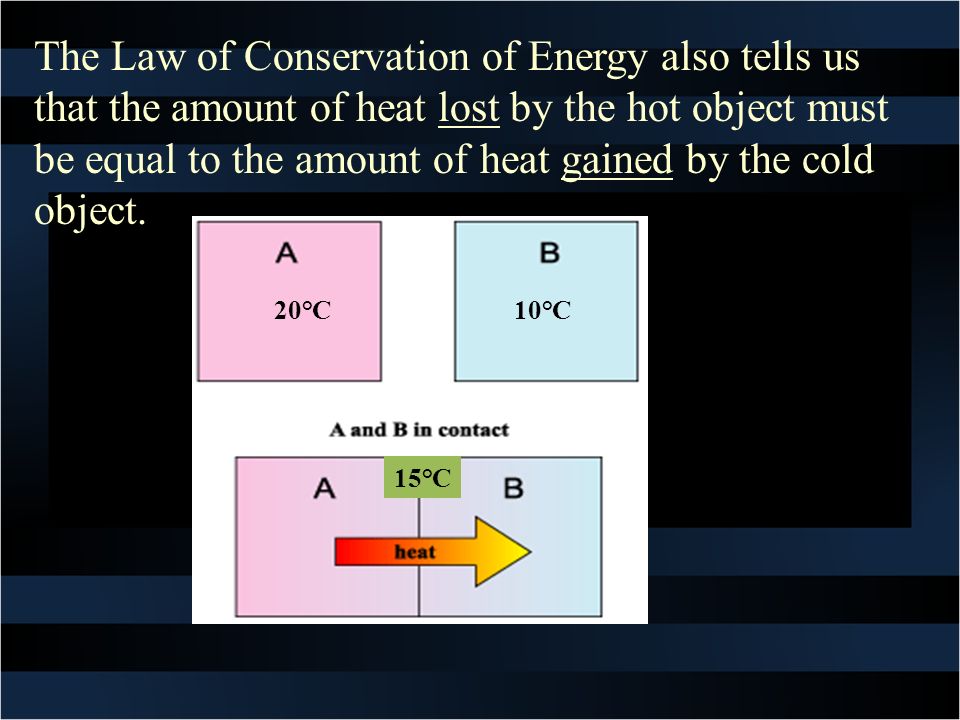 The Law of Conservation of Energy also tells us that the amount of heat lost by the hot object must be equal to the amount of heat gained by the cold object.

A

20°C

B

10°C

A and B in contact

A

15°C

B

heat